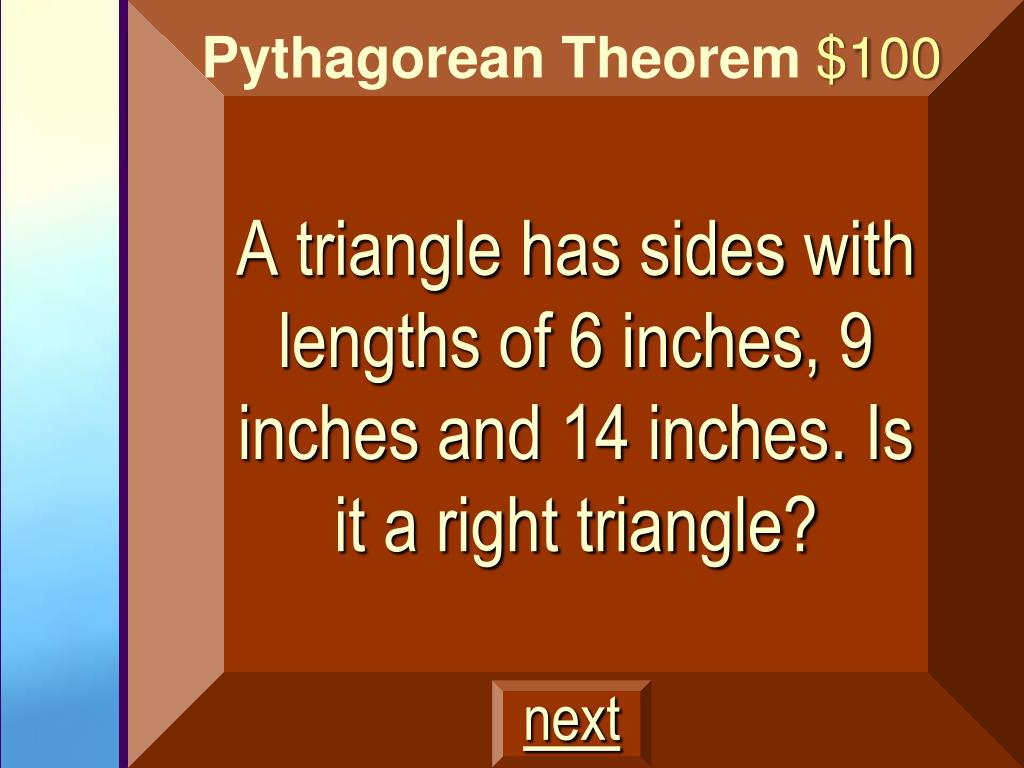 Pythagorean Theorem \$100

A triangle has sides with lengths of 6 inches, 9 inches and 14 inches. Is it a right triangle?

next